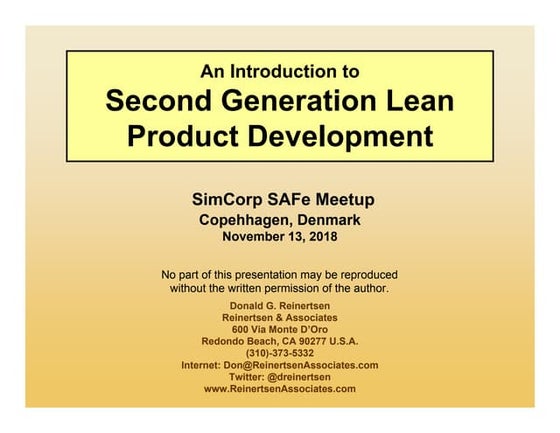 An Introduction to
Second Generation Lean Product Development

SimCorp SAFe Meetup
Copehhagen, Denmark
November 13, 2018

No part of this presentation may be reproduced without the written permission of the author.

Donald G. Reinertsen
Reinertsen & Associates
600 Via Monte D'Oro
Redondo Beach, CA 90277 U.S.A.
(310)-373-5332
Internet: Don@ReinertsenAssociates.com
Twitter: @dreinertsen
www.ReinertsenAssociates.com